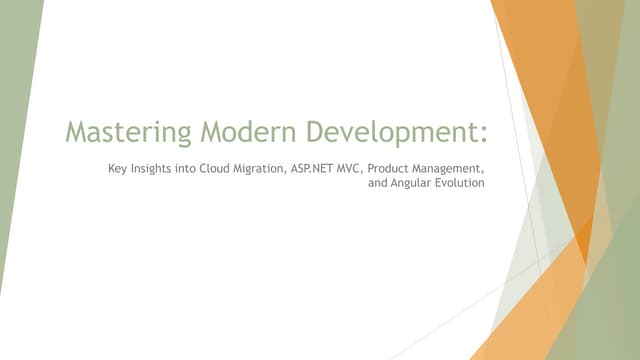 Mastering Modern Development:

Key Insights into Cloud Migration, ASP.NET MVC, Product Management, and Angular Evolution